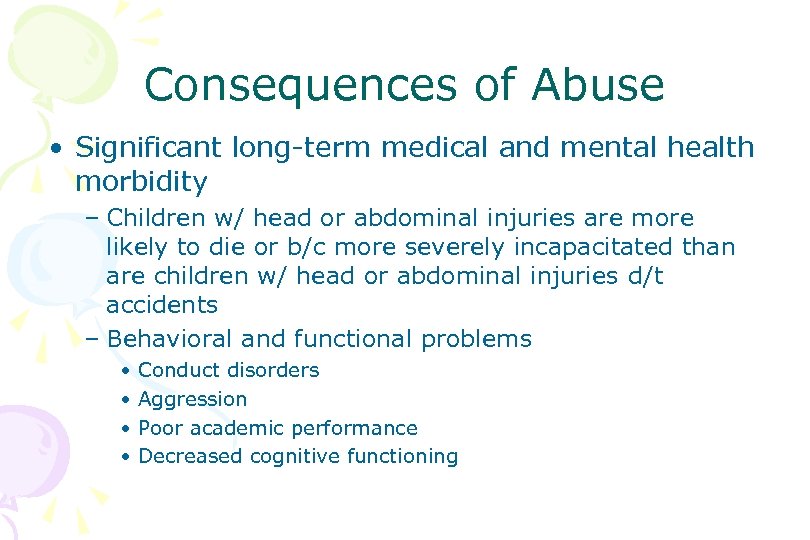 Consequences of Abuse

• Significant long-term medical and mental health morbidity

– Children w/ head or abdominal injuries are more likely to die or b/c more severely incapacitated than are children w/ head or abdominal injuries d/t accidents

– Behavioral and functional problems

• Conduct disorders

• Aggression

• Poor academic performance

• Decreased cognitive functioning